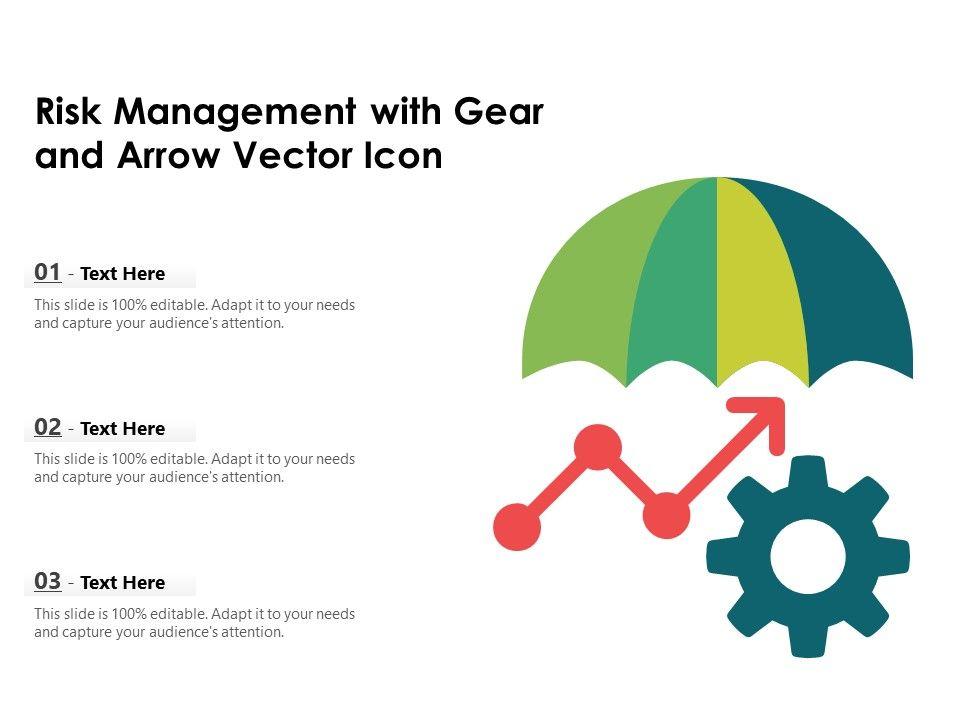 Risk Management with Gear and Arrow Vector Icon

01 - Text Here

This slide is 100% editable. Adapt it to your needs and capture your audience's attention.

02 - Text Here

This slide is 100% editable. Adapt it to your needs and capture your audience's attention.

03 - Text Here

This slide is 100% editable. Adapt it to your needs and capture your audience's attention.